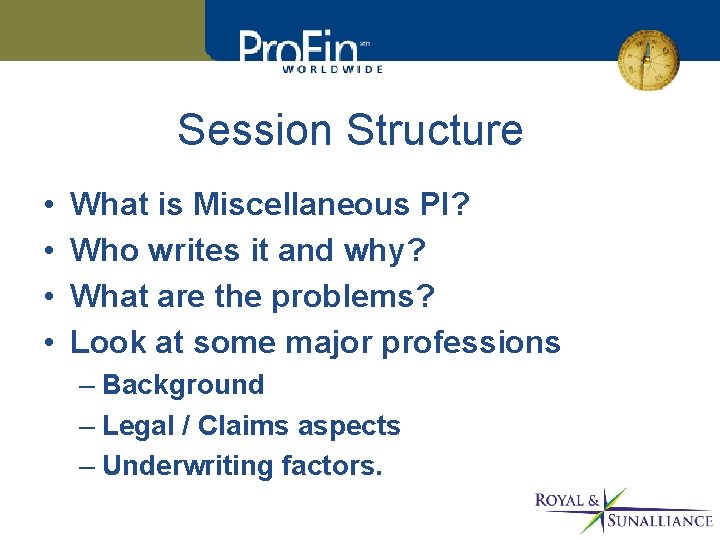 ProFin sm
WORLDWIDE

Session Structure

• What is Miscellaneous PI?
• Who writes it and why?
• What are the problems?
• Look at some major professions
– Background
– Legal / Claims aspects
– Underwriting factors.

ROYAL & SUNALLIANCE